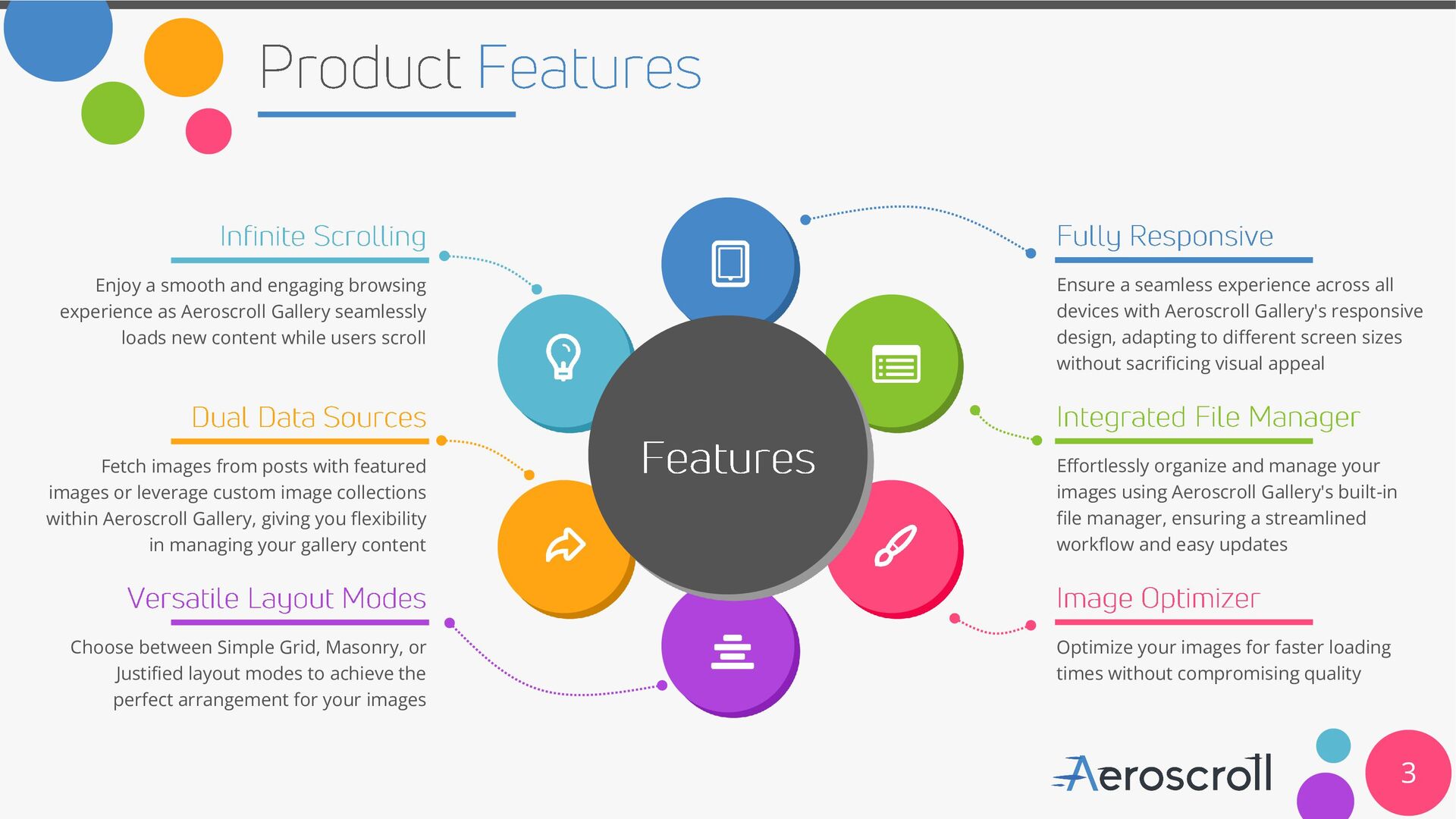 Product Features

Infinite Scrolling

Enjoy a smooth and engaging browsing experience as Aeroscroll Gallery seamlessly loads new content while users scroll

Dual Data Sources

Fetch images from posts with featured images or leverage custom image collections within Aeroscroll Gallery, giving you flexibility in managing your gallery content

Versatile Layout Modes

Choose between Simple Grid, Masonry, or Justified layout modes to achieve the perfect arrangement for your images

Features

Fully Responsive

Ensure a seamless experience across all devices with Aeroscroll Gallery's responsive design, adapting to different screen sizes without sacrificing visual appeal

Integrated File Manager

Effortlessly organize and manage your images using Aeroscroll Gallery's built-in file manager, ensuring a streamlined workflow and easy updates

Image Optimizer

Optimize your images for faster loading times without compromising quality

Aeroscroll

3